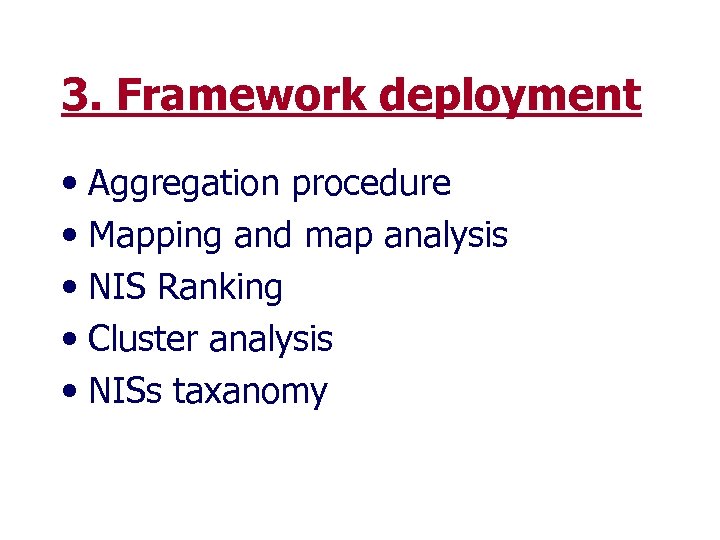 3. Framework deployment

• Aggregation procedure
• Mapping and map analysis
• NIS Ranking
• Cluster analysis
• NISs taxanomy